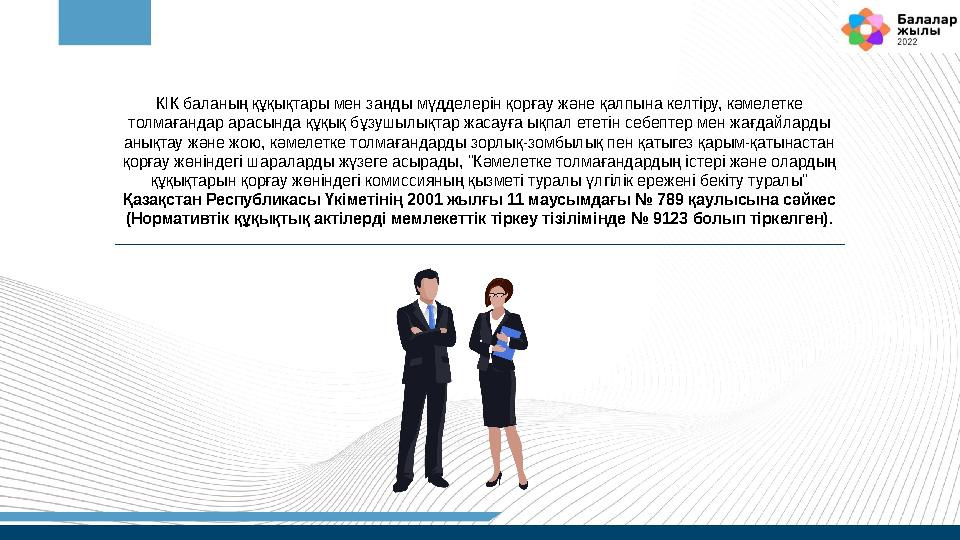 Балалар жылы 2022

КІК баланың құқықтары мен заңды мүдделерін қорғау және қалпына келтіру, кәмелетке толмағандар арасында құқық бұзушылықтар жасауға ықпал ететін себептер мен жағдайларды анықтау және жою, кәмелетке толмағандарды зорлық-зомбылық пен қатыгез қарым-қатынастан қорғау жөніндегі шараларды жүзеге асырады, "Кәмелетке толмағандардың істері және олардың құқықтарын қорғау жөніндегі комиссияның қызметі туралы үлгілік ережені бекіту туралы" Қазақстан Республикасы Үкіметінің 2001 жылғы 11 маусымдағы № 789 қаулысына сәйкес (Нормативтік құқықтық актілерді мемлекеттік тіркеу тізілімінде № 9123 болып тіркелген).